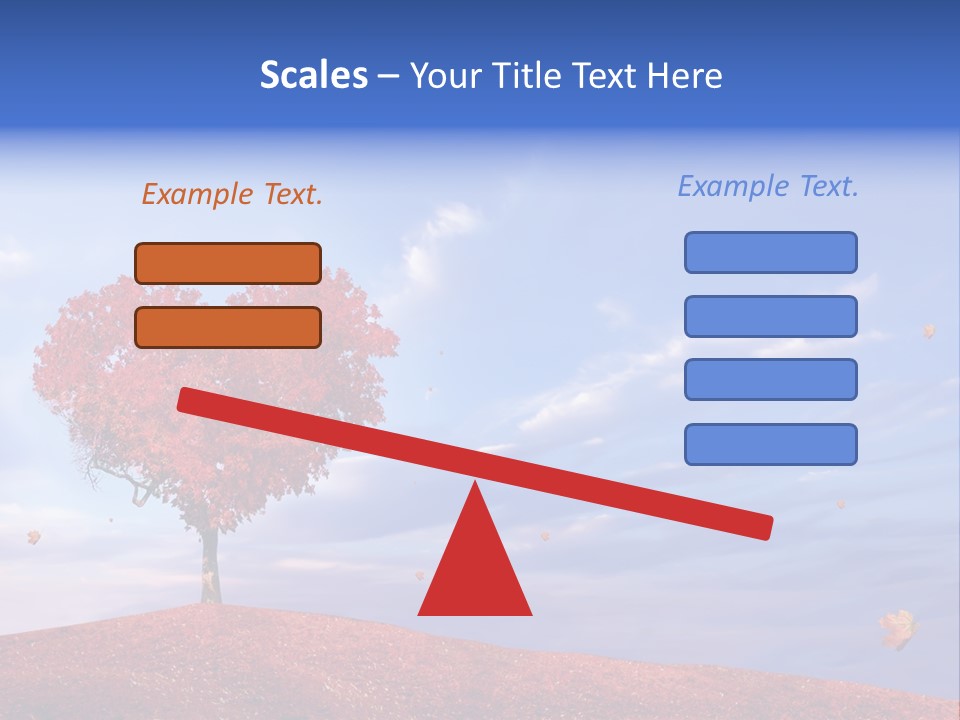 Scales – Your Title Text Here

Example Text.

Example Text.